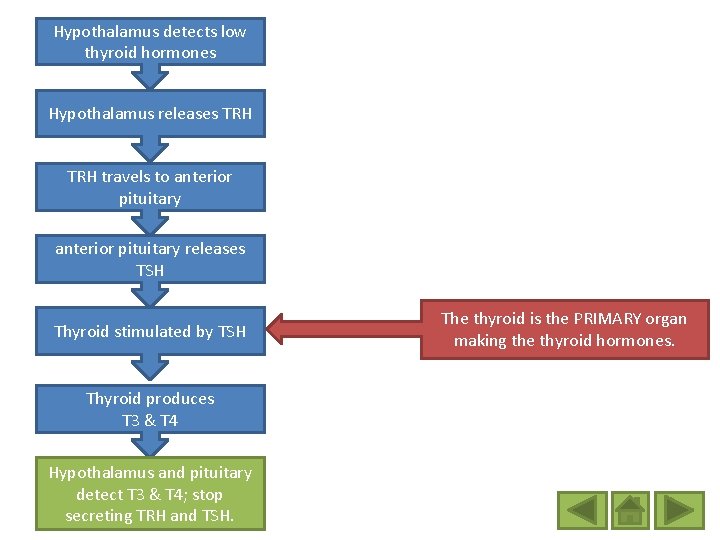 Hypothalamus detects low thyroid hormones

Hypothalamus releases TRH

TRH travels to anterior pituitary

anterior pituitary releases TSH

Thyroid stimulated by TSH

The thyroid is the PRIMARY organ making the thyroid hormones.

Thyroid produces T3 & T4

Hypothalamus and pituitary detect T3 & T4; stop secreting TRH and TSH.